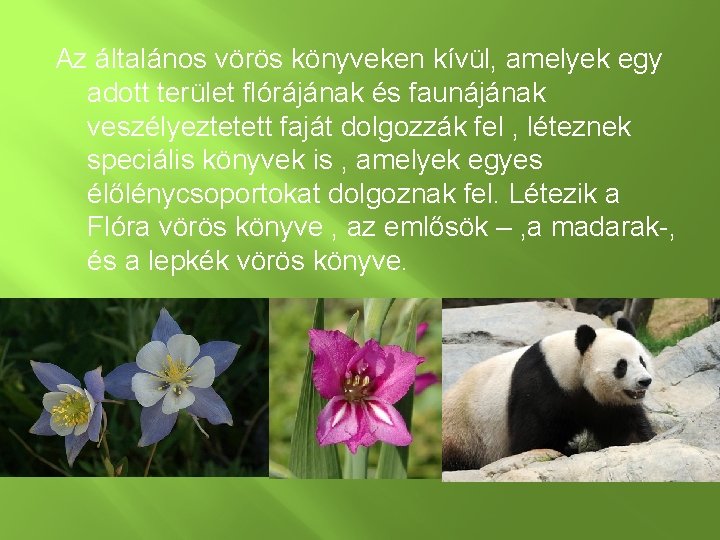 Az általános vörös könyveken kívül, amelyek egy adott terület flórájának és faunájának veszélyeztetett faját dolgozzák fel , léteznek speciális könyvek is , amelyek egyes élőlénycsoportokat dolgoznak fel. Létezik a Flóra vörös könyve , az emlősök – ,a madarak-, és a lepkék vörös könyve.